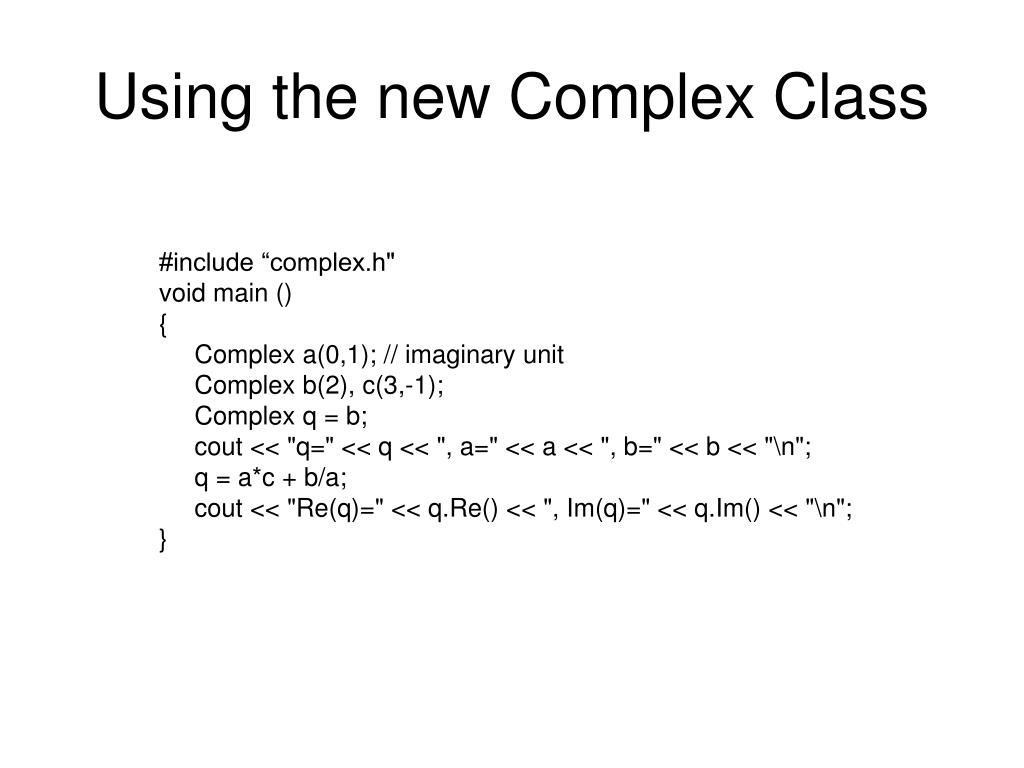 Using the new Complex Class

#include “complex.h"
void main ()
{
Complex a(0,1); // imaginary unit
Complex b(2), c(3,-1);
Complex q = b;
cout << "q=" << q << ", a=" << a << ", b=" << b << "\n";
q = a*c + b/a;
cout << "Re(q)=" << q.Re() << ", Im(q)=" << q.Im() << "\n";
}